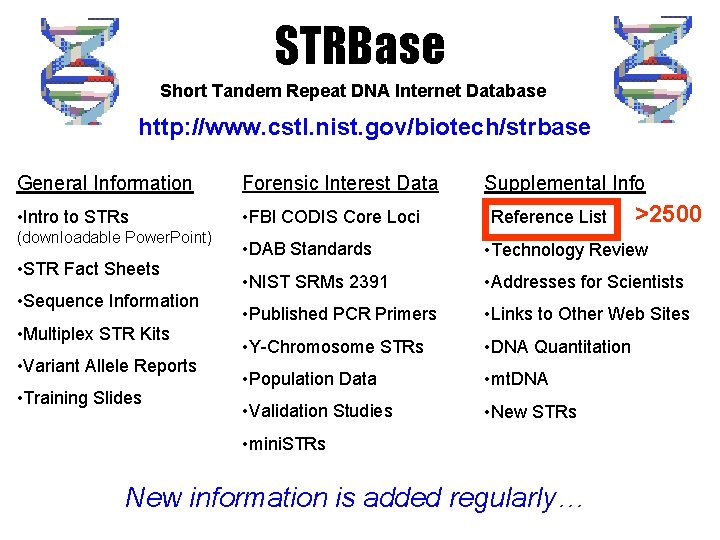 STRBase

Short Tandem Repeat DNA Internet Database

http://www.cstl.nist.gov/biotech/strbase

General Information

•Intro to STRs (downloadable PowerPoint)

•STR Fact Sheets

•Sequence Information

•Multiplex STR Kits

•Variant Allele Reports

•Training Slides

Forensic Interest Data

•FBI CODIS Core Loci

•DAB Standards

•NIST SRMs 2391

•Published PCR Primers

•Y-Chromosome STRs

•Population Data

•Validation Studies

•miniSTRs

Supplemental Info

Reference List >2500

•Technology Review

•Addresses for Scientists

•Links to Other Web Sites

•DNA Quantitation

•mtDNA

•New STRs

New information is added regularly…